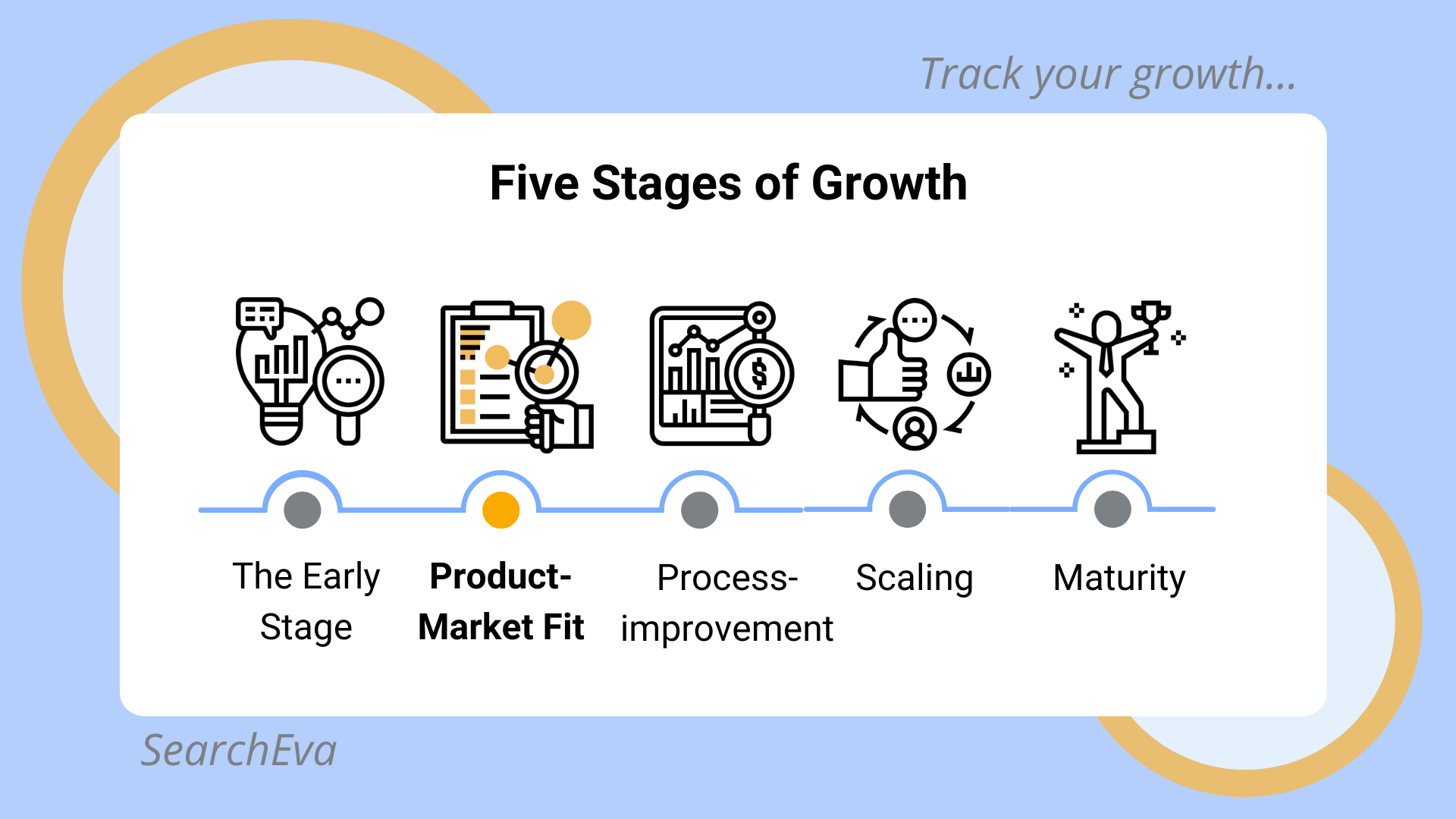 Track your growth...

Five Stages of Growth

The Early Stage

Product-Market Fit

Process-improvement

Scaling

Maturity

SearchEva